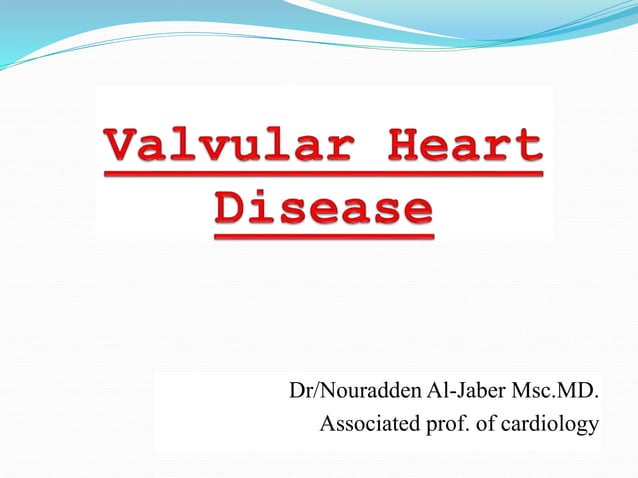 Valvular Heart Disease

Dr/Nouradden Al-Jaber Msc.MD.
Associated prof. of cardiology